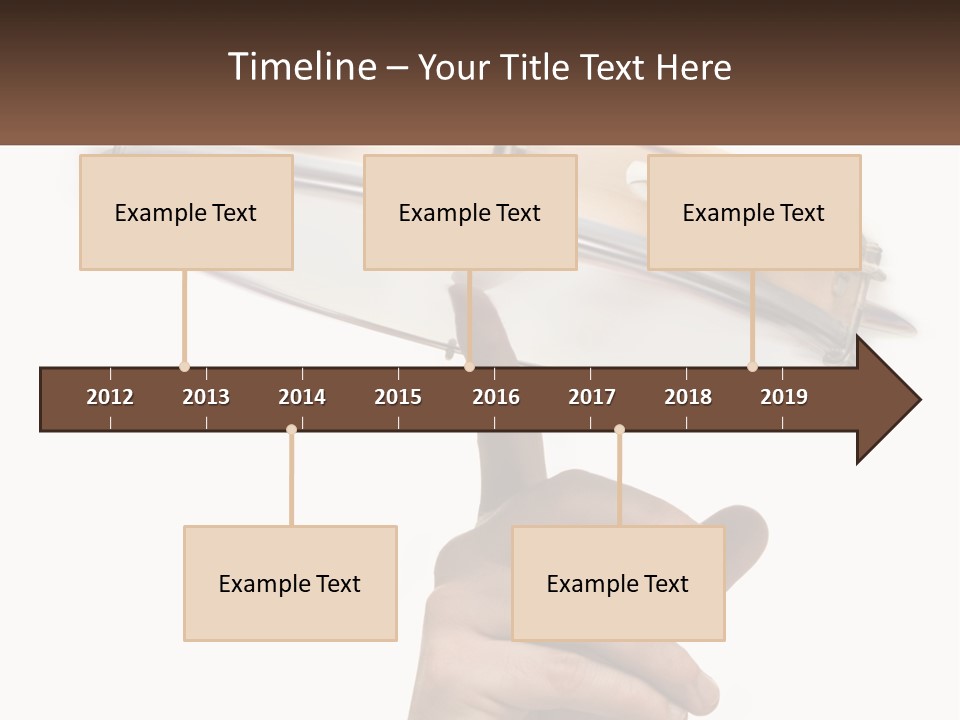 Timeline – Your Title Text Here

Example Text

Example Text

Example Text

2012 2013 2014 2015 2016 2017 2018 2019

Example Text

Example Text